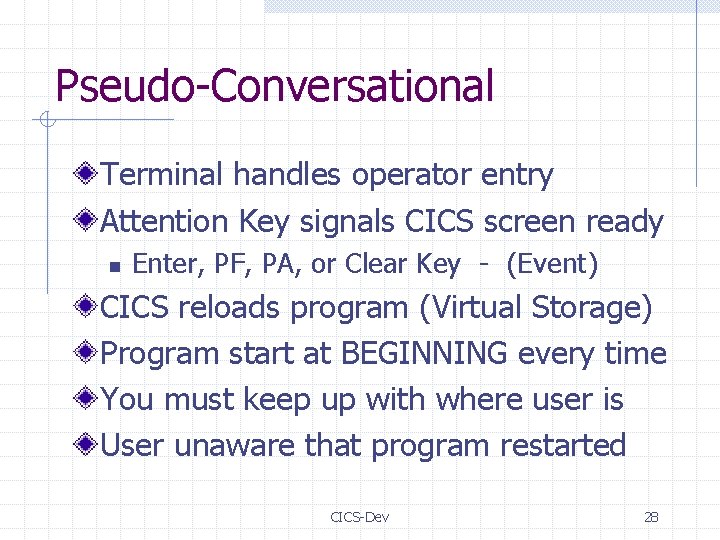 Pseudo-Conversational

Terminal handles operator entry

Attention Key signals CICS screen ready

Enter, PF, PA, or Clear Key - (Event)

CICS reloads program (Virtual Storage)

Program start at BEGINNING every time

You must keep up with where user is

User unaware that program restarted

CICS-Dev

28